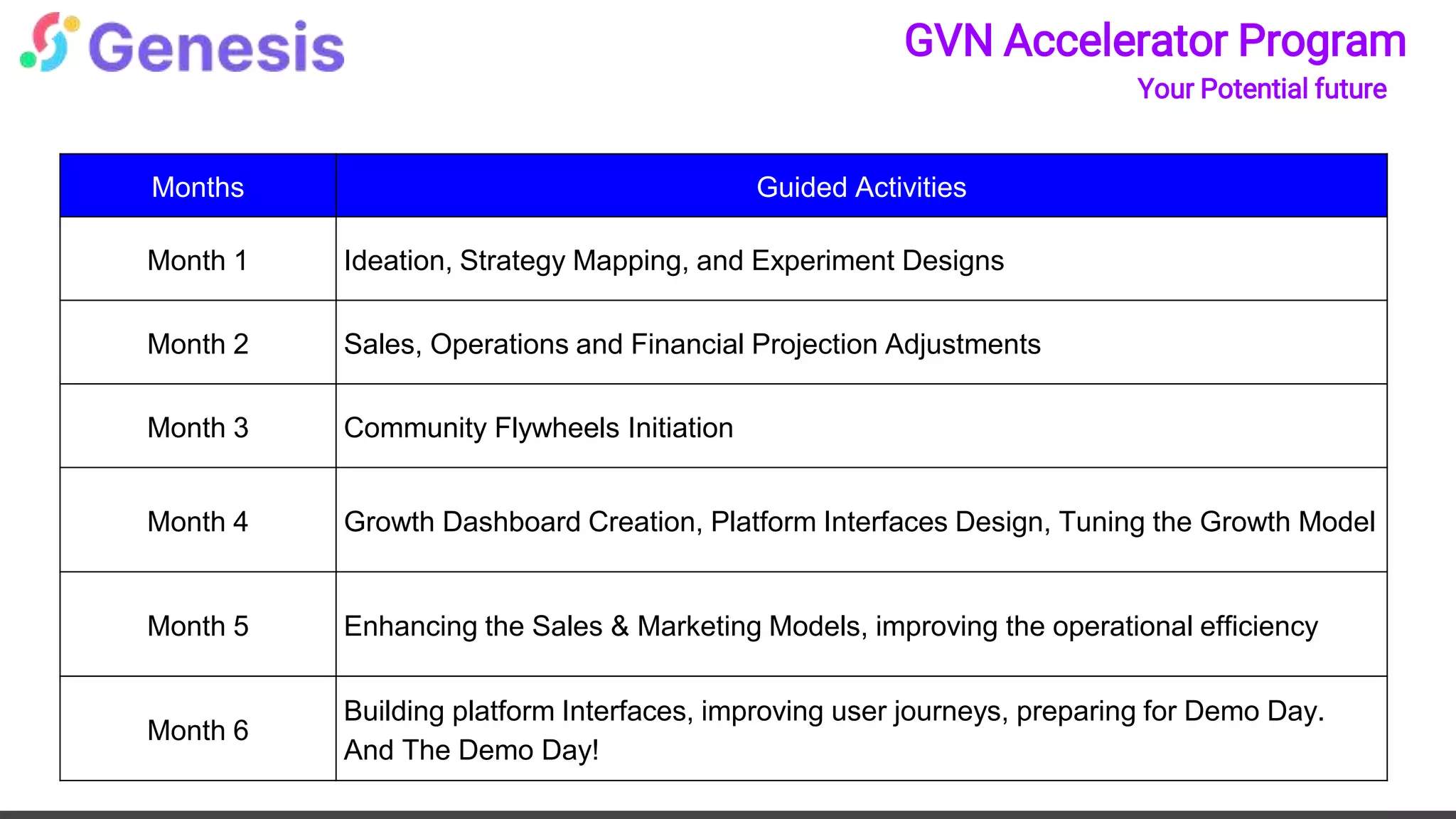 Genesis

GVN Accelerator Program
Your Potential future

| Months | Guided Activities |
|---|---|
| Month 1 | Ideation, Strategy Mapping, and Experiment Designs |
| Month 2 | Sales, Operations and Financial Projection Adjustments |
| Month 3 | Community Flywheels Initiation |
| Month 4 | Growth Dashboard Creation, Platform Interfaces Design, Tuning the Growth Model |
| Month 5 | Enhancing the Sales & Marketing Models, improving the operational efficiency |
| Month 6 | Building platform Interfaces, improving user journeys, preparing for Demo Day. And The Demo Day! |